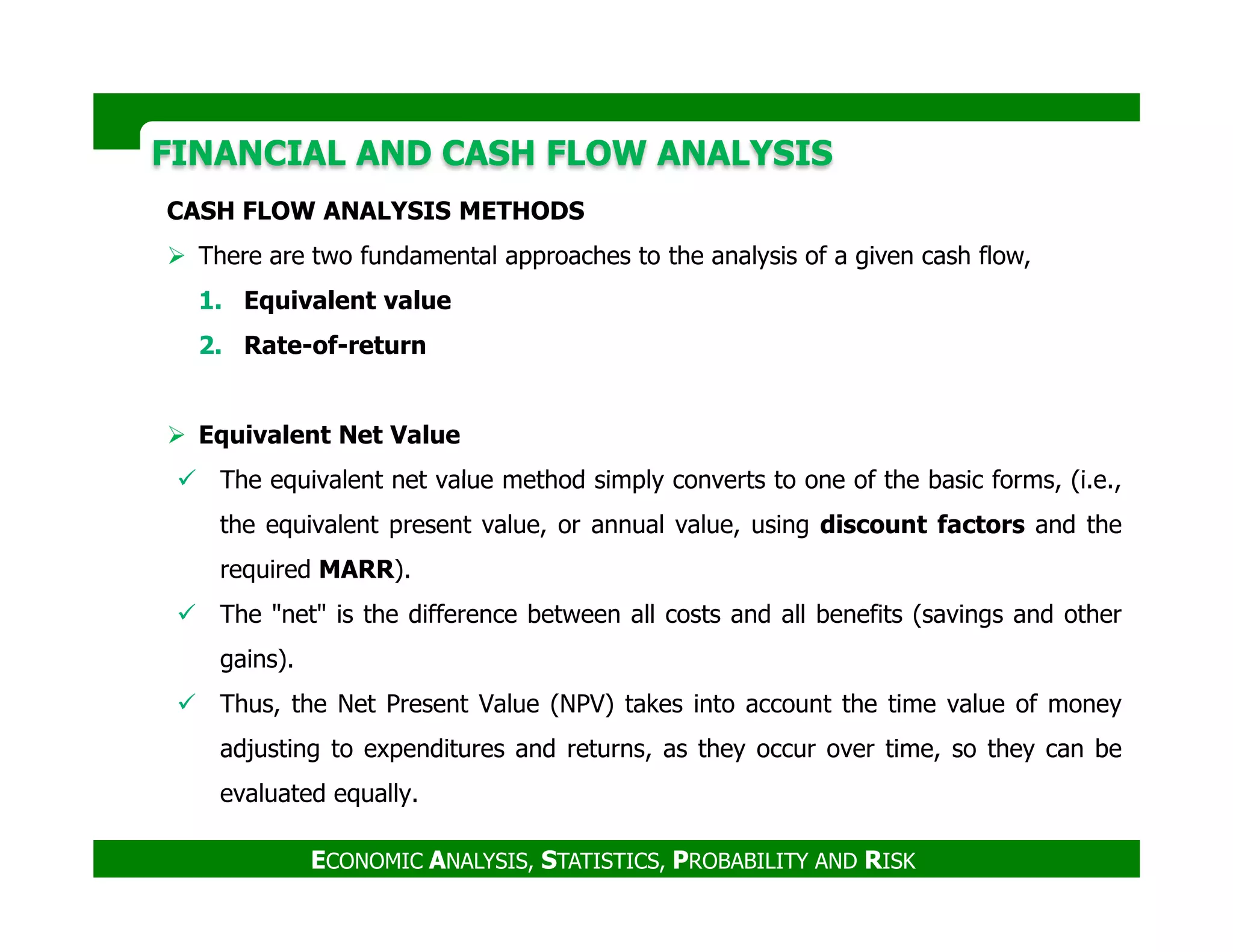 FINANCIAL AND CASH FLOW ANALYSIS

CASH FLOW ANALYSIS METHODS

➢ There are two fundamental approaches to the analysis of a given cash flow,

1. Equivalent value

2. Rate-of-return

➢ Equivalent Net Value

✓ The equivalent net value method simply converts to one of the basic forms, (i.e., the equivalent present value, or annual value, using discount factors and the required MARR).

✓ The "net" is the difference between all costs and all benefits (savings and other gains).

✓ Thus, the Net Present Value (NPV) takes into account the time value of money adjusting to expenditures and returns, as they occur over time, so they can be evaluated equally.

ECONOMIC ANALYSIS, STATISTICS, PROBABILITY AND RISK